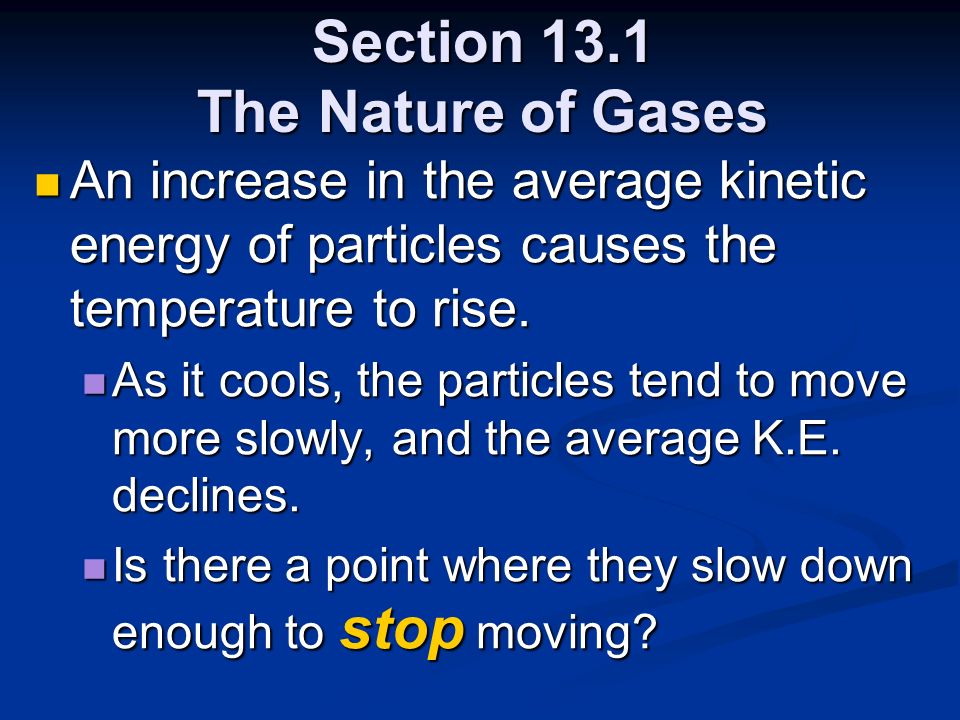 Section 13.1
The Nature of Gases

An increase in the average kinetic energy of particles causes the temperature to rise.

As it cools, the particles tend to move more slowly, and the average K.E. declines.

Is there a point where they slow down enough to stop moving?